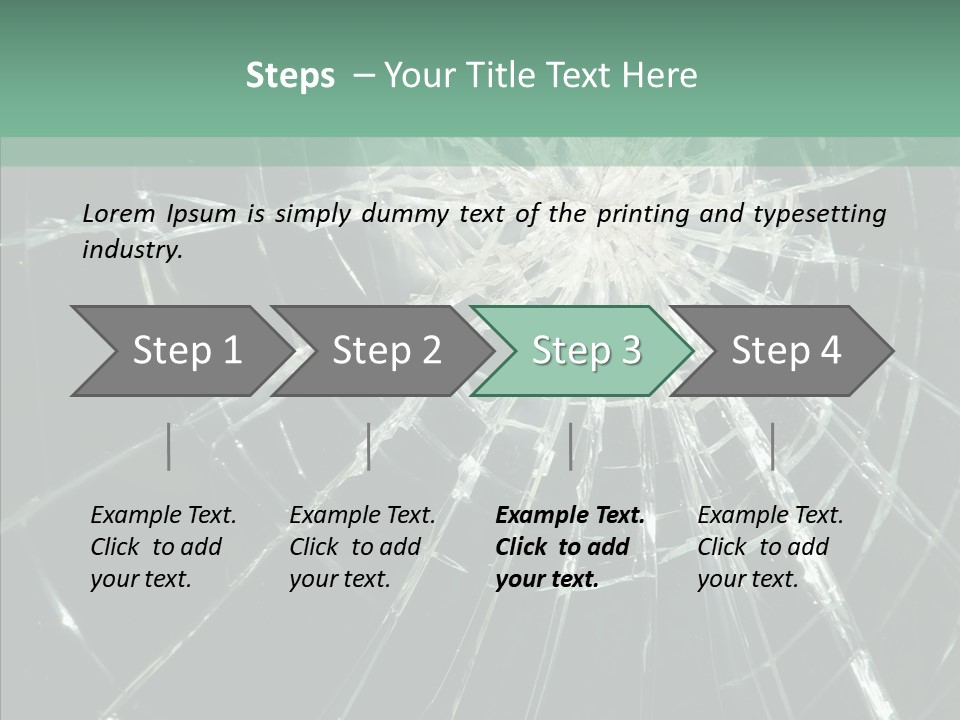 Steps – Your Title Text Here

Lorem Ipsum is simply dummy text of the printing and typesetting industry.

Step 1

Step 2

Step 3

Step 4

Example Text. Click to add your text.

Example Text. Click to add your text.

Example Text. Click to add your text.

Example Text. Click to add your text.